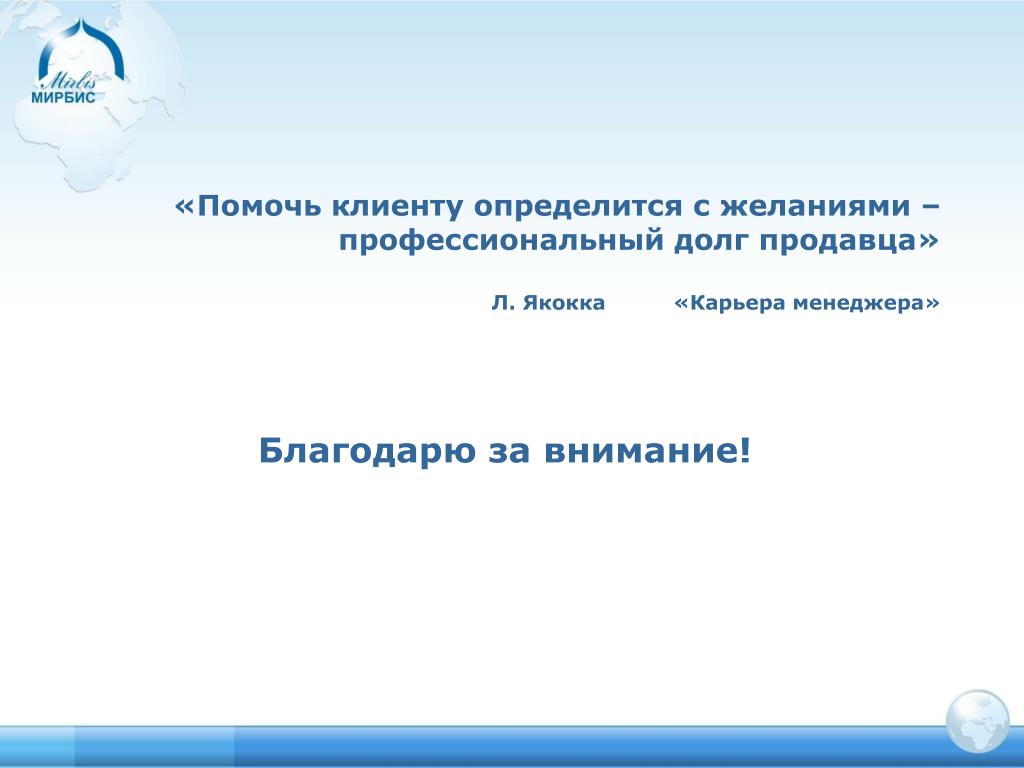 Mirbis
МИРБИС

«Помочь клиенту определится с желаниями – профессиональный долг продавца»

Л. Якокка «Карьера менеджера»

Благодарю за внимание!